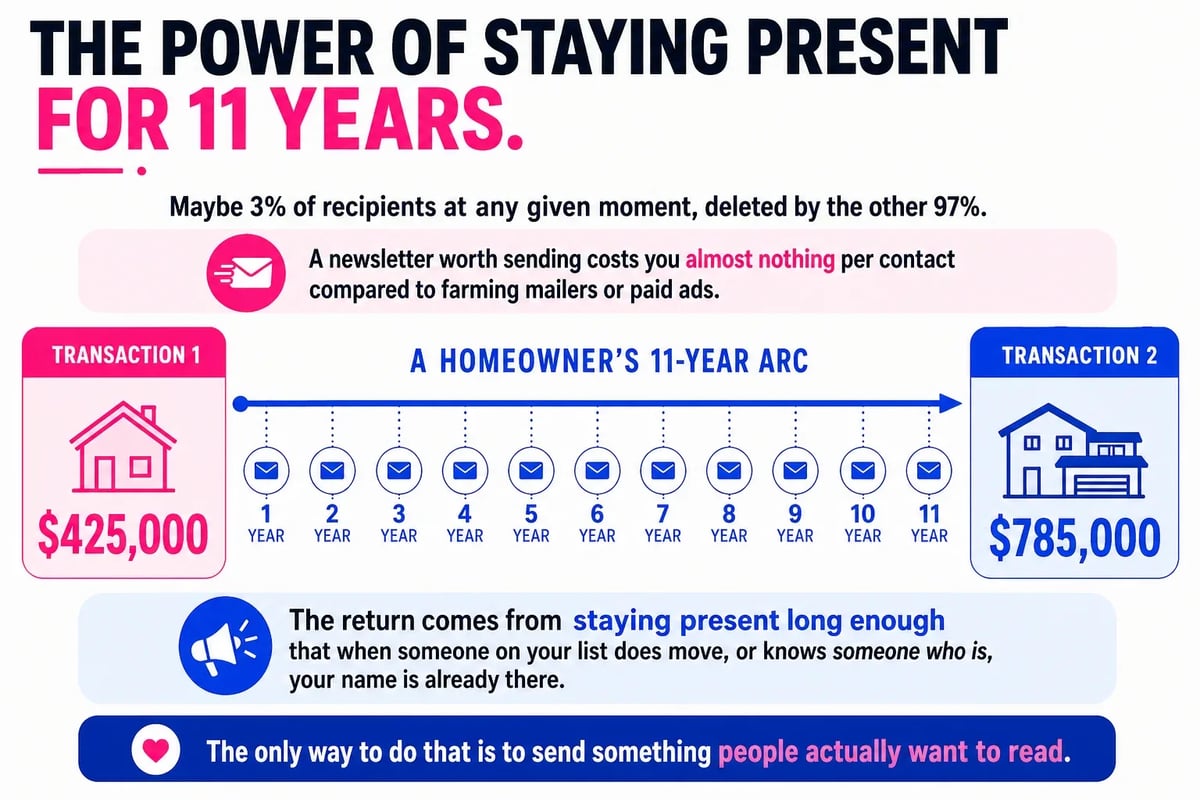 THE POWER OF STAYING PRESENT
FOR 11 YEARS.

Maybe 3% of recipients at any given moment, deleted by the other 97%.

A newsletter worth sending costs you almost nothing per contact compared to farming mailers or paid ads.

TRANSACTION 1

$425,000

A HOMEOWNER'S 11-YEAR ARC

1 YEAR
2 YEAR
3 YEAR
4 YEAR
5 YEAR
6 YEAR
7 YEAR
8 YEAR
9 YEAR
10 YEAR
11 YEAR

TRANSACTION 2

$785,000

The return comes from staying present long enough that when someone on your list does move, or knows someone who is, your name is already there.

The only way to do that is to send something people actually want to read.